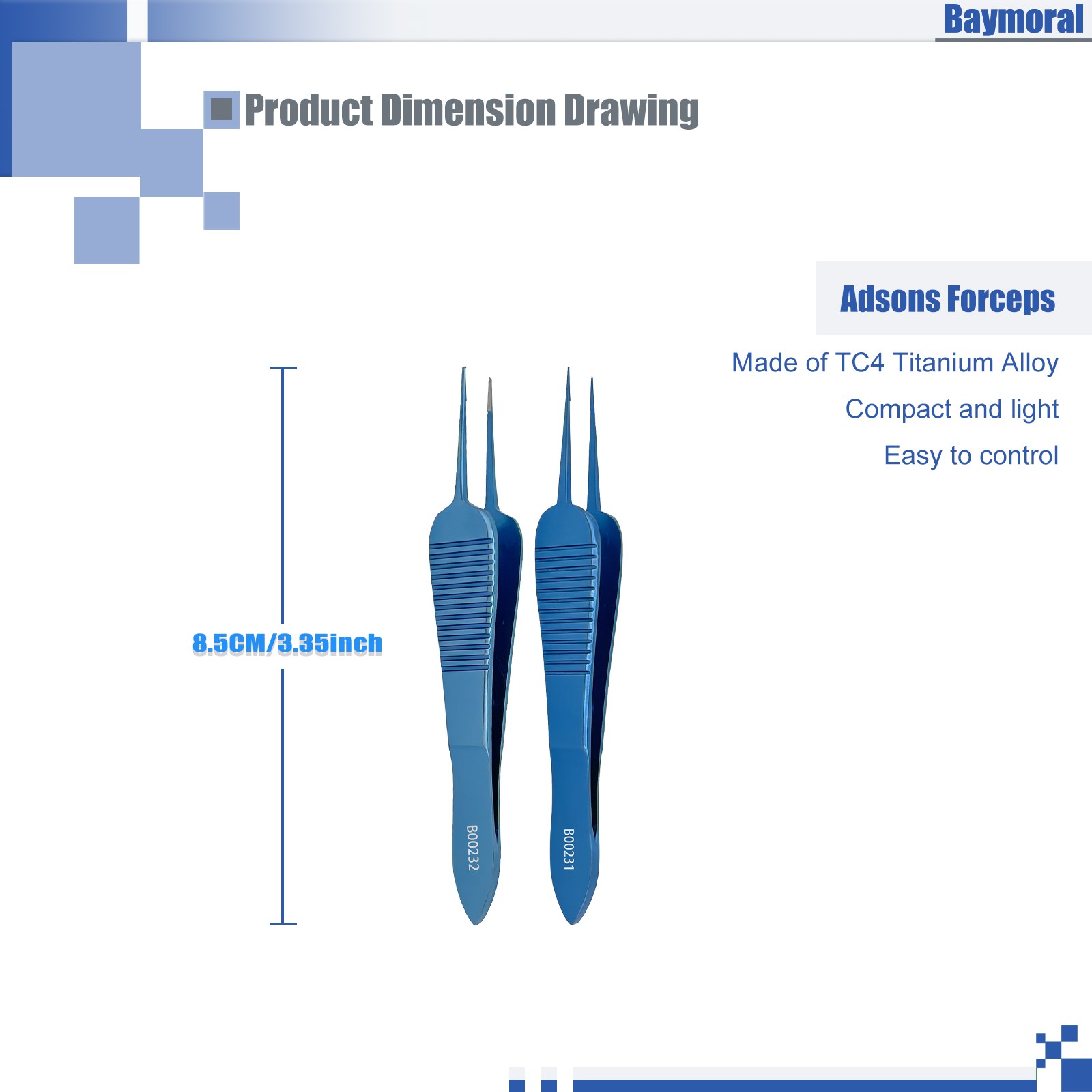 Baymoral

Product Dimension Drawing

Adsons Forceps

Made of TC4 Titanium Alloy

Compact and light

Easy to control

8.5CM/3.35inch

B00232

B00231